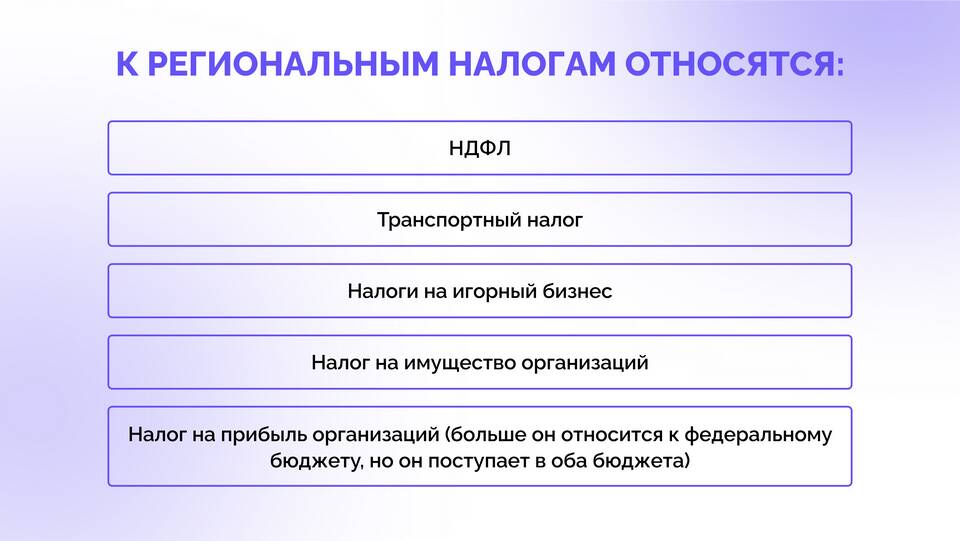 К РЕГИОНАЛЬНЫМ НАЛОГАМ ОТНОСЯТСЯ:

НДФЛ

Транспортный налог

Налоги на игорный бизнес

Налог на имущество организаций

Налог на прибыль организаций (больше он относится к федеральному бюджету, но он поступает в оба бюджета)